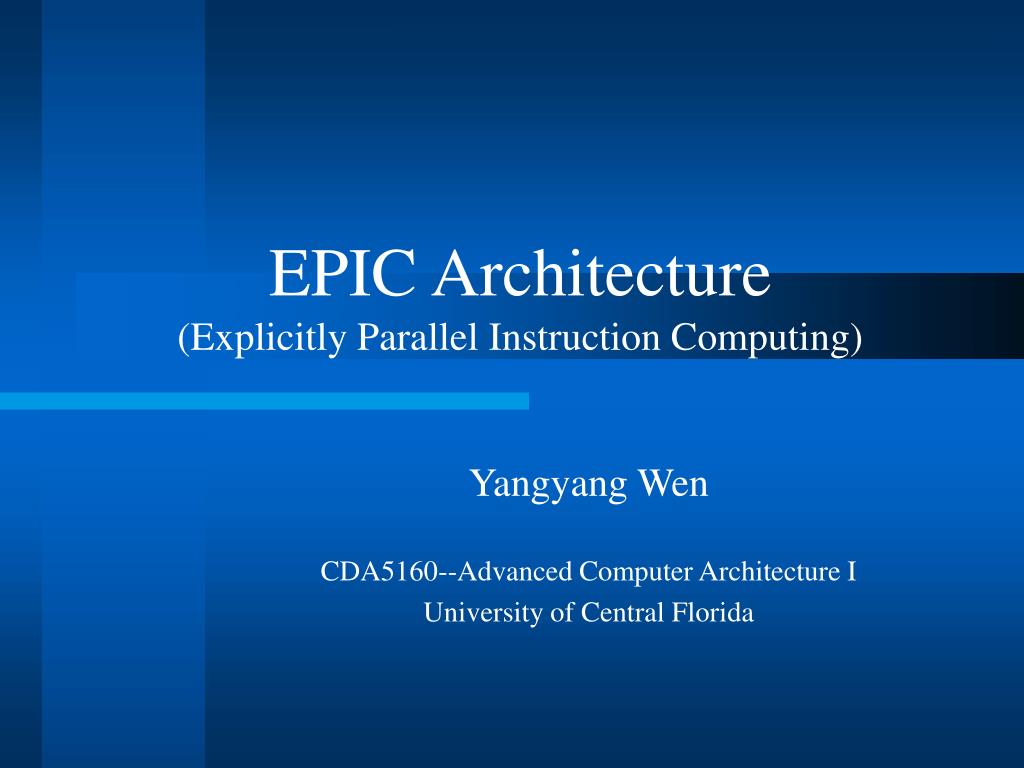 EPIC Architecture
(Explicitly Parallel Instruction Computing)

Yangyang Wen

CDA5160--Advanced Computer Architecture I
University of Central Florida